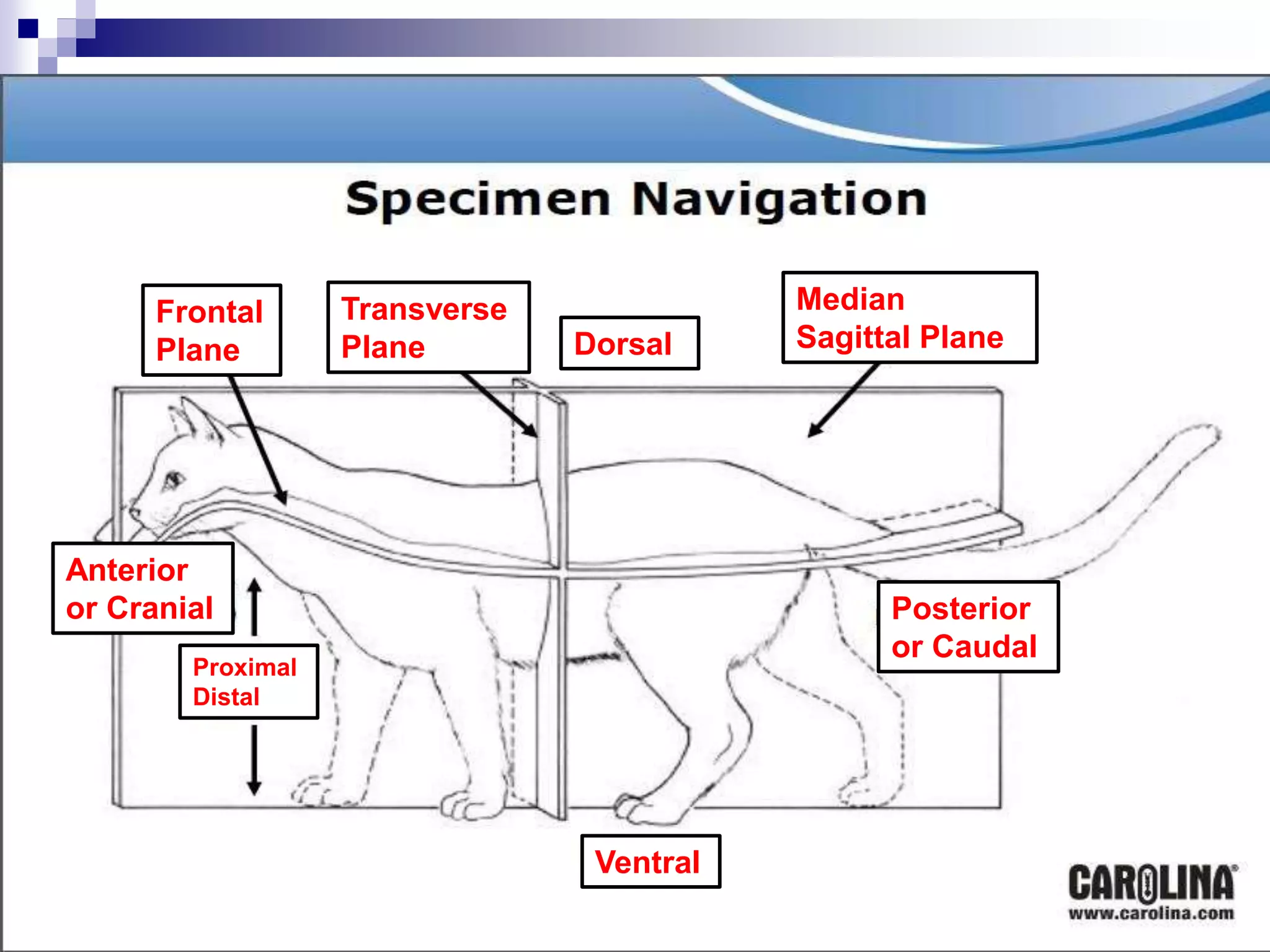 Specimen Navigation

Frontal Plane

Transverse Plane

Dorsal

Median Sagittal Plane

Anterior or Cranial

Proximal
Distal

Posterior or Caudal

Ventral

CAROLINA®
www.carolina.com